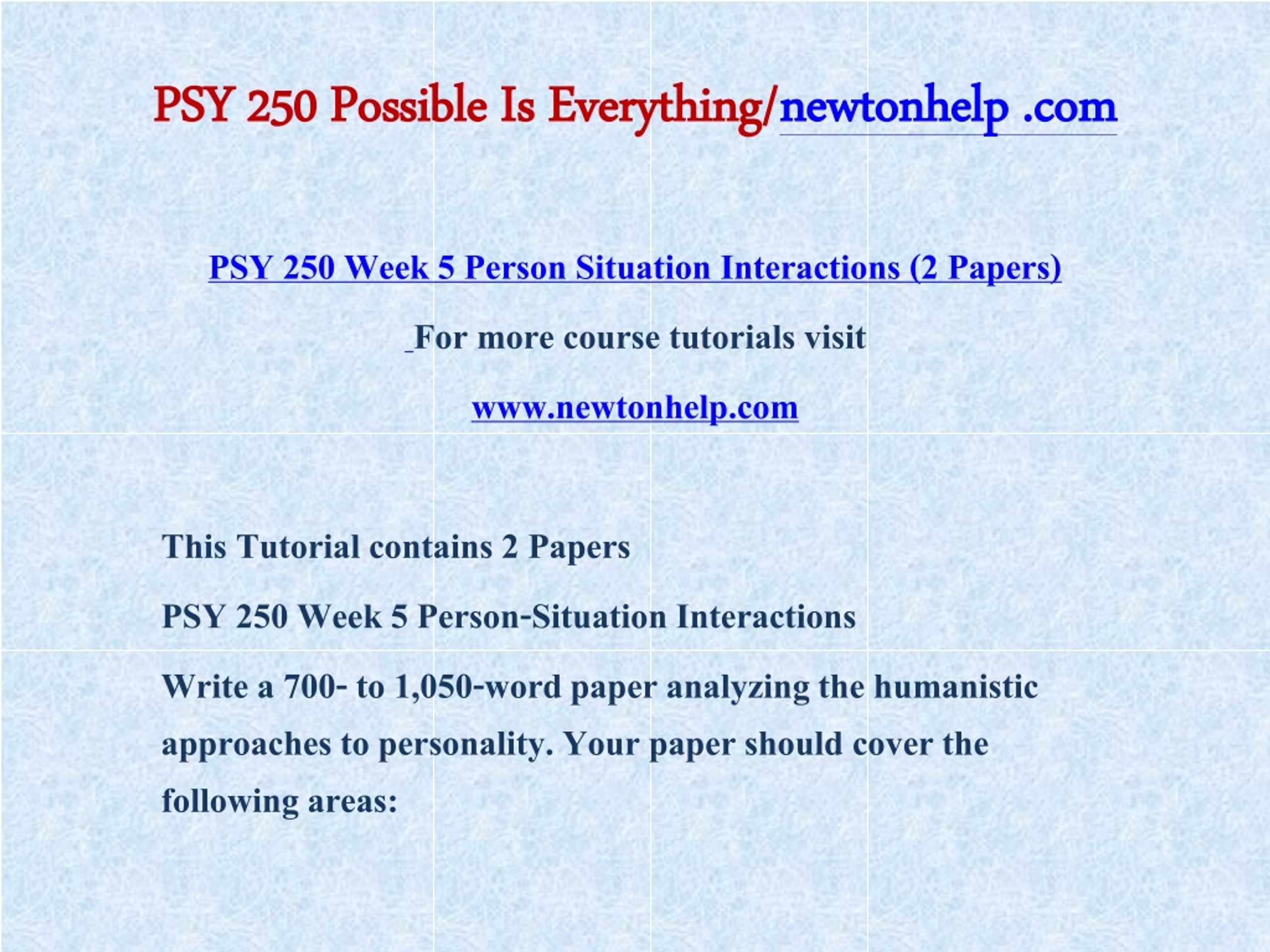 PSY 250 Possible Is Everything/newtonhelp .com

PSY 250 Week 5 Person Situation Interactions (2 Papers)

For more course tutorials visit

www.newtonhelp.com

This Tutorial contains 2 Papers

PSY 250 Week 5 Person-Situation Interactions

Write a 700- to 1,050-word paper analyzing the humanistic approaches to personality. Your paper should cover the following areas: